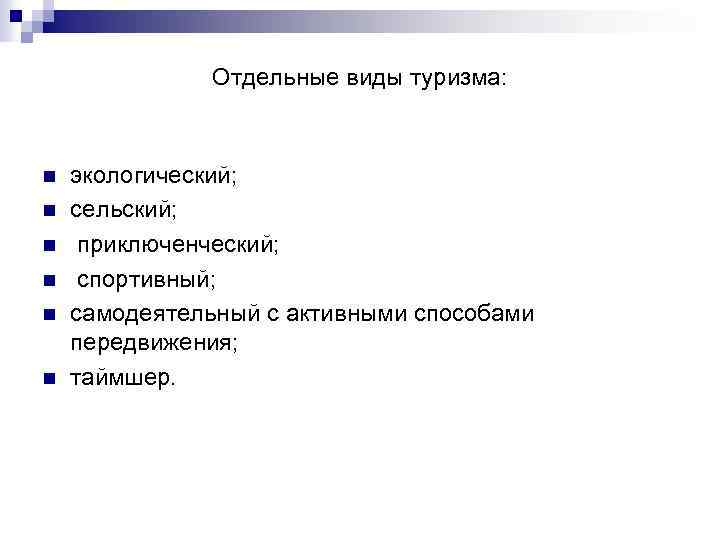 Отдельные виды туризма:

- экологический;
- сельский;
- приключенческий;
- спортивный;
- самодеятельный с активными способами передвижения;
- таймшер.